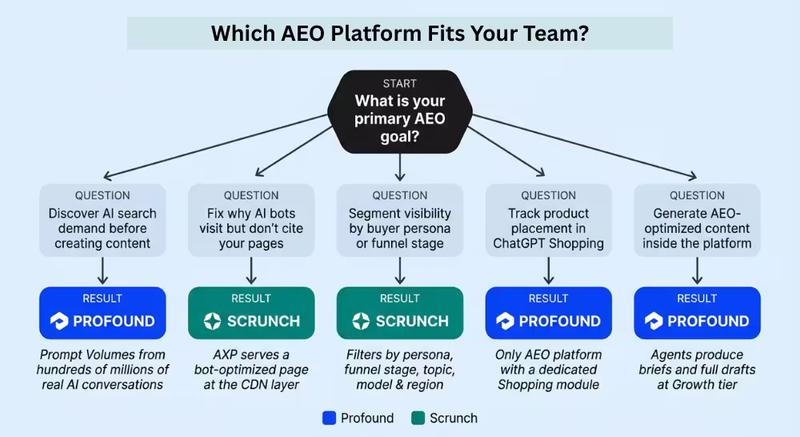 Which AEO Platform Fits Your Team?

START
What is your primary AEO goal?

QUESTION
Discover AI search demand before creating content

RESULT
PROFOUND

Prompt Volumes from hundreds of millions of real AI conversations

QUESTION
Fix why AI bots visit but don't cite your pages

RESULT
SCRUNCH

AXP serves a bot-optimized page at the CDN layer

QUESTION
Segment visibility by buyer persona or funnel stage

RESULT
SCRUNCH

Filters by persona, funnel stage, topic, model & region

QUESTION
Track product placement in ChatGPT Shopping

RESULT
PROFOUND

Only AEO platform with a dedicated Shopping module

QUESTION
Generate AEO-optimized content inside the platform

RESULT
PROFOUND

Agents produce briefs and full drafts at Growth tier

Profound
Scrunch